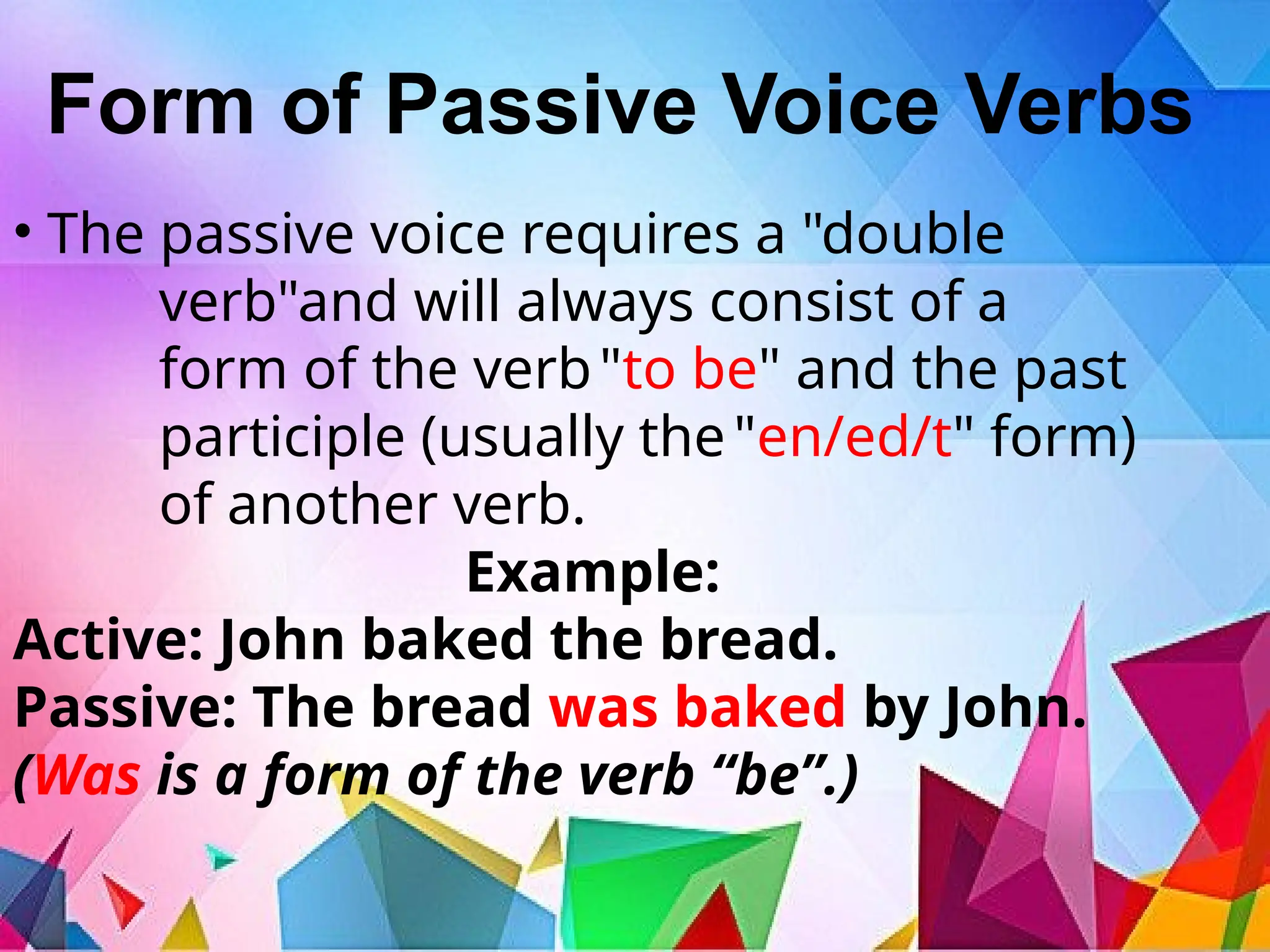 Form of Passive Voice Verbs

• The passive voice requires a "double verb"and will always consist of a form of the verb "to be" and the past participle (usually the "en/ed/t" form) of another verb.

Example:

Active: John baked the bread.
Passive: The bread was baked by John.
(Was is a form of the verb “be”.)